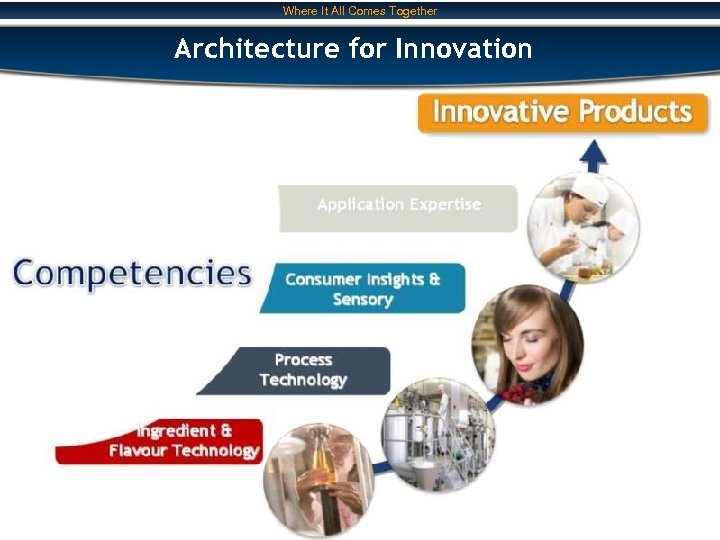 Where It All Comes Together

Architecture for Innovation

Innovative Products

Application Expertise

Competencies

Consumer Insights & Sensory

Process Technology

Ingredient & Flavour Technology